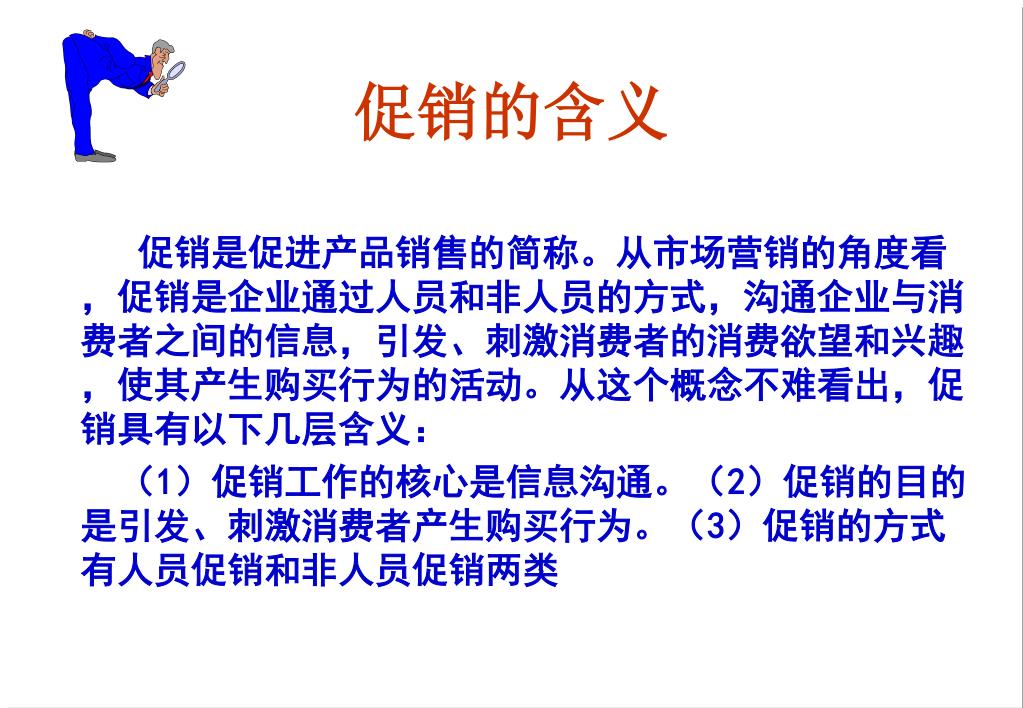 促销的含义

促销是促进产品销售的简称。从市场营销的角度看，促销是企业通过人员和非人员的方式，沟通企业与消费者之间的信息，引发、刺激消费者的消费欲望和兴趣，使其产生购买行为的活动。从这个概念不难看出，促销具有以下几层含义：

（1）促销工作的核心是信息沟通。（2）促销的目的是引发、刺激消费者产生购买行为。（3）促销的方式有人员促销和非人员促销两类